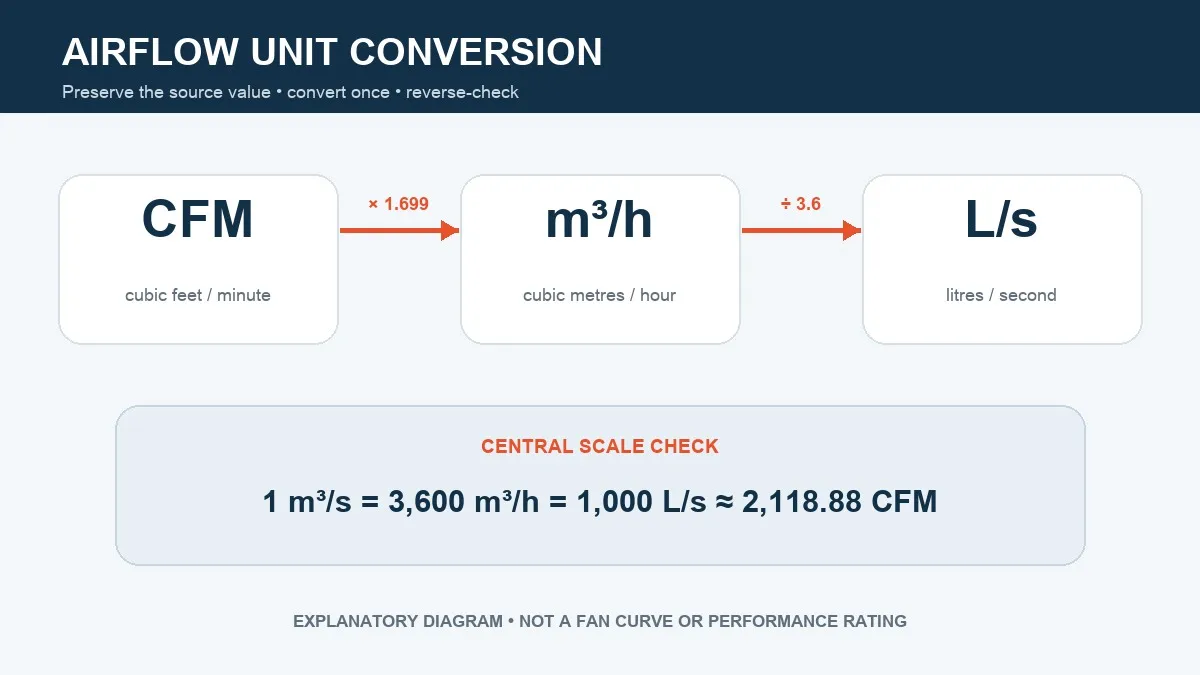 AIRFLOW UNIT CONVERSION

Preserve the source value • convert once • reverse-check

CFM

cubic feet / minute

× 1.699

$m^3/h$

cubic metres / hour

÷ 3.6

L/s

litres / second

CENTRAL SCALE CHECK

$1\ m^3/s = 3,600\ m^3/h = 1,000\ L/s \approx 2,118.88\ CFM$

EXPLANATORY DIAGRAM • NOT A FAN CURVE OR PERFORMANCE RATING